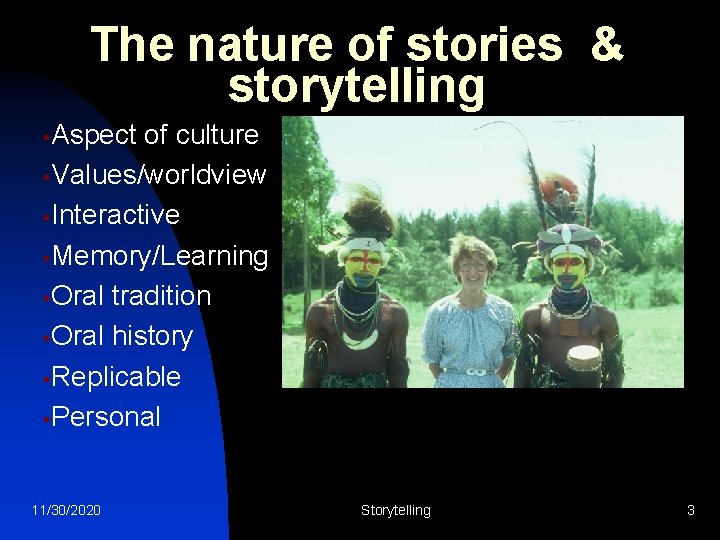 The nature of stories & storytelling

▪Aspect of culture
▪Values/worldview
▪Interactive
▪Memory/Learning
▪Oral tradition
▪Oral history
▪Replicable
▪Personal

11/30/2020
Storytelling
3